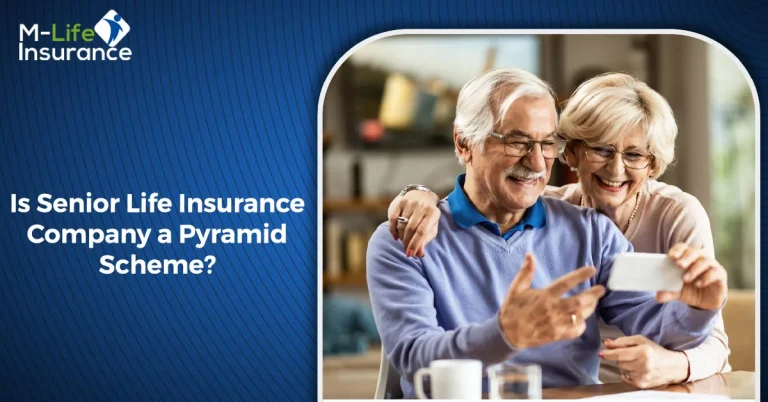 M-Life
Insurance

Is Senior Life Insurance Company a Pyramid Scheme?